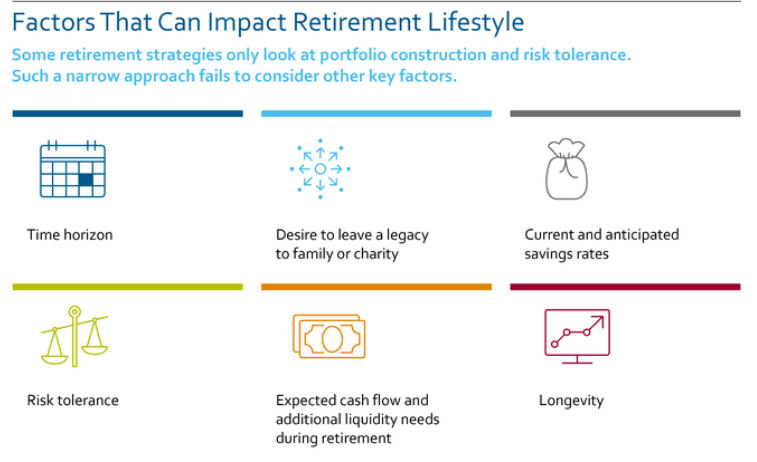 Factors That Can Impact Retirement Lifestyle

Some retirement strategies only look at portfolio construction and risk tolerance. Such a narrow approach fails to consider other key factors.

Time horizon

Desire to leave a legacy to family or charity

Current and anticipated savings rates

Risk tolerance

Expected cash flow and additional liquidity needs during retirement

Longevity